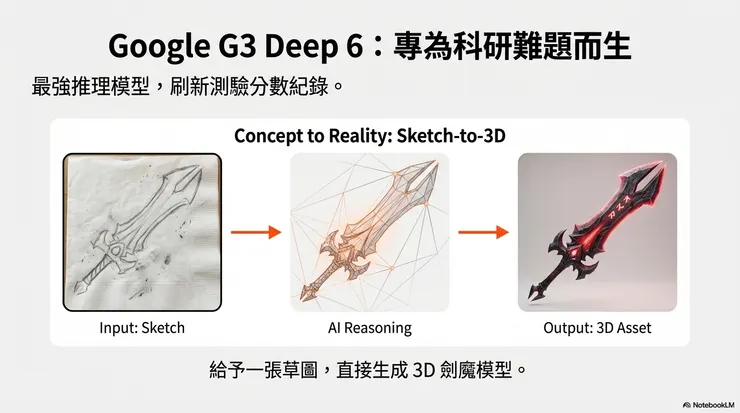 Google G3 Deep 6：專為科研難題而生

最強推理模型，刷新測驗分數紀錄。

Concept to Reality: Sketch-to-3D

Input: Sketch

AI Reasoning

Output: 3D Asset

給予一張草圖，直接生成 3D 劍魔模型。

NotebookLM